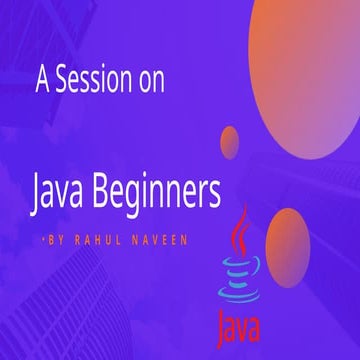 A Session on

Java Beginners

·BY RAHUL NAVEEN

Java